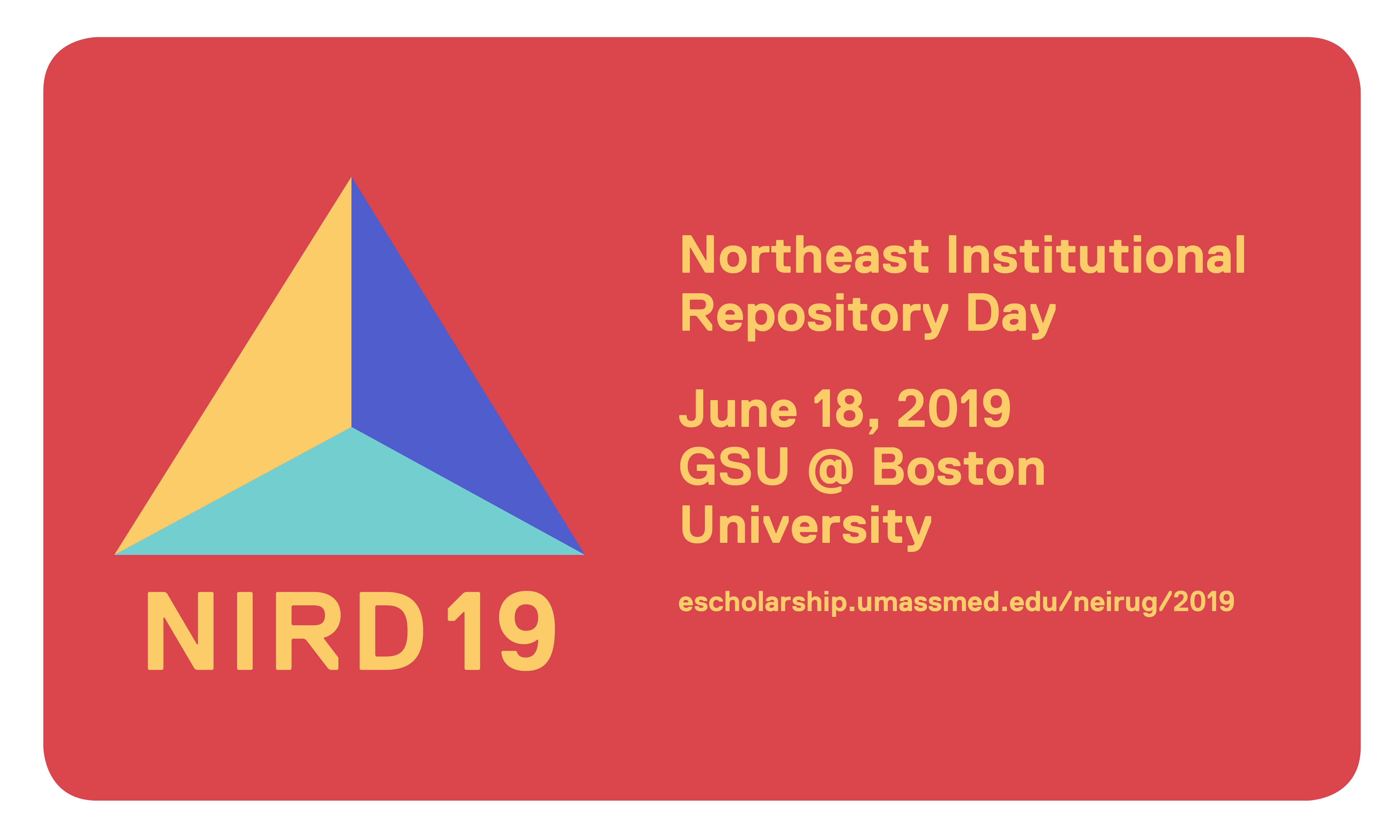 NIRD19

Northeast Institutional Repository Day

June 18, 2019
GSU @ Boston University

escholarship.umassmed.edu/neirug/2019